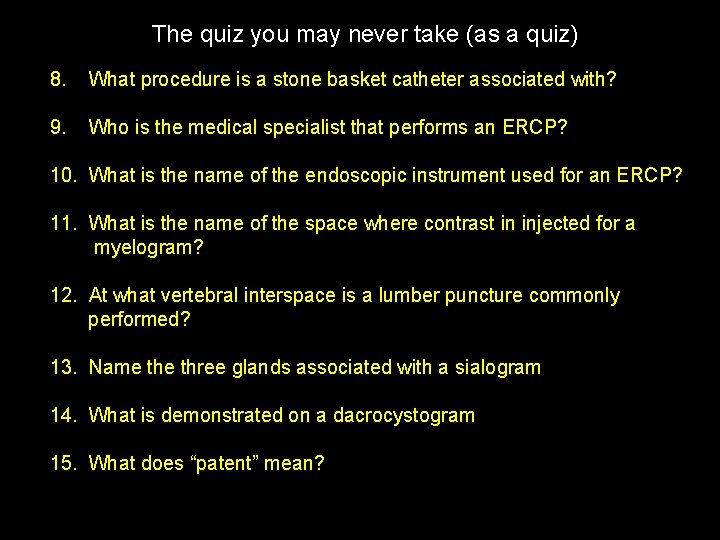 The quiz you may never take (as a quiz)

8. What procedure is a stone basket catheter associated with?

9. Who is the medical specialist that performs an ERCP?

10. What is the name of the endoscopic instrument used for an ERCP?

11. What is the name of the space where contrast in injected for a myelogram?

12. At what vertebral interspace is a lumber puncture commonly performed?

13. Name the three glands associated with a sialogram

14. What is demonstrated on a dacrocystogram

15. What does “patent” mean?